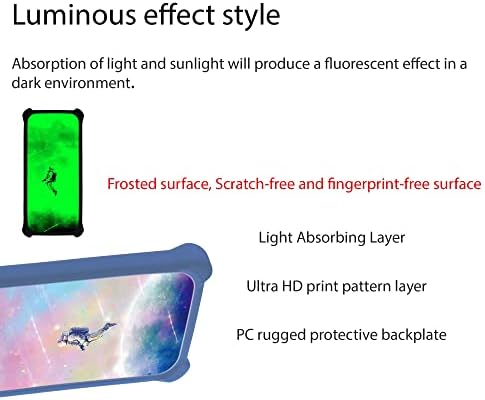 Luminous effect style

Absorption of light and sunlight will produce a fluorescent effect in a dark environment.

Frosted surface, Scratch-free and fingerprint-free surface

Light Absorbing Layer

Ultra HD print pattern layer

PC rugged protective backplate